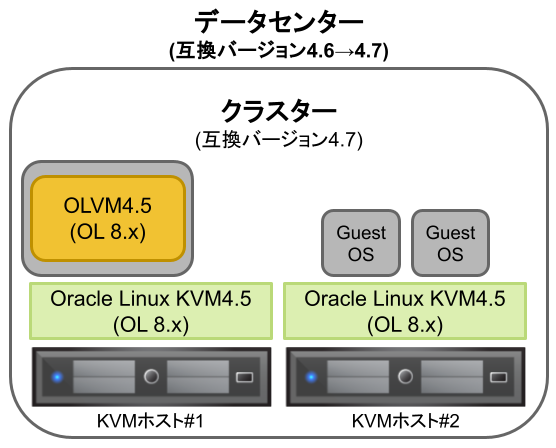 データセンター
(互換バージョン4.6→4.7)

クラスター
(互換バージョン4.7)

OLVM4.5
(OL 8.x)

Guest OS

Guest OS

Oracle Linux KVM4.5
(OL 8.x)

Oracle Linux KVM4.5
(OL 8.x)

KVMホスト#1

KVMホスト#2